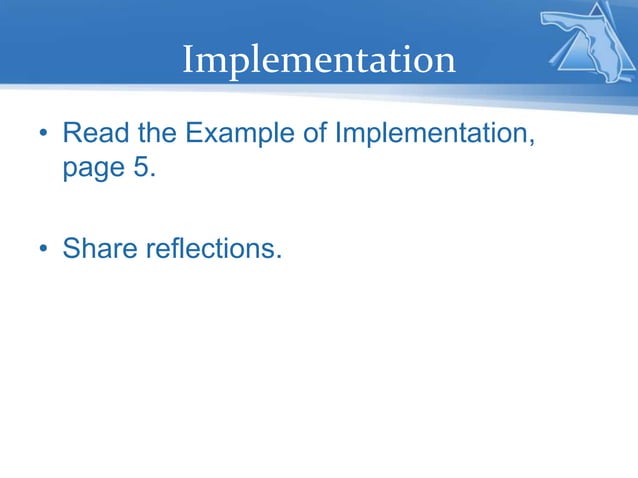 Implementation

• Read the Example of Implementation, page 5.

• Share reflections.